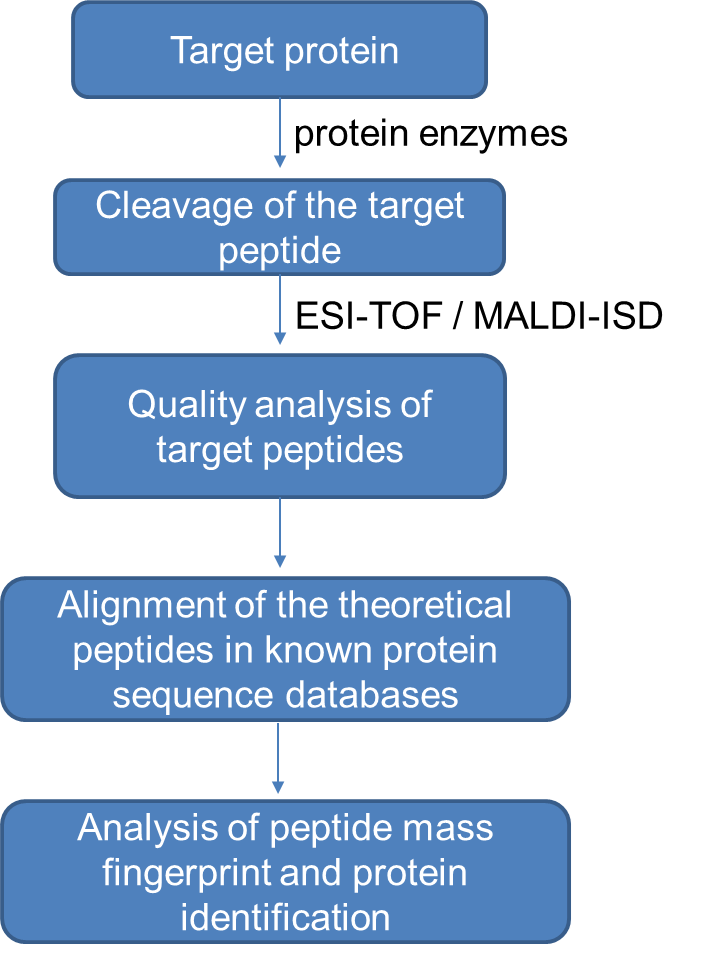 Target protein

protein enzymes

Cleavage of the target peptide

ESI-TOF / MALDI-ISD

Quality analysis of target peptides

Alignment of the theoretical peptides in known protein sequence databases

Analysis of peptide mass fingerprint and protein identification